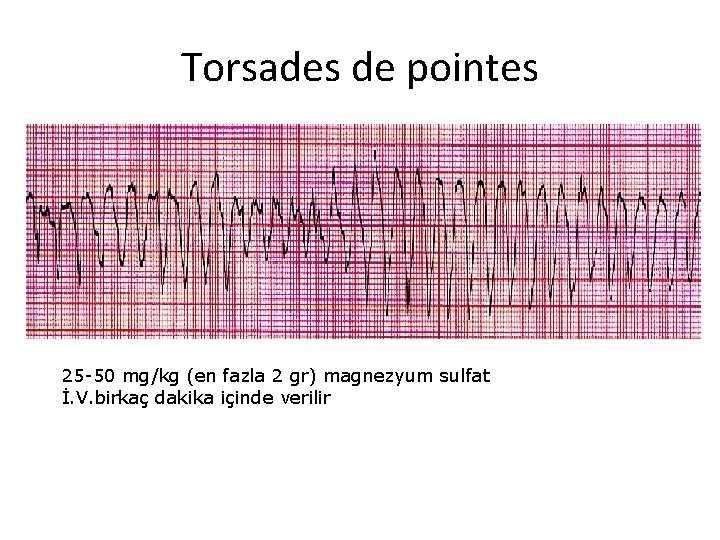 Torsades de pointes

25-50 mg/kg (en fazla 2 gr) magnezyum sulfat
İ.V.birkaç dakika içinde verilir